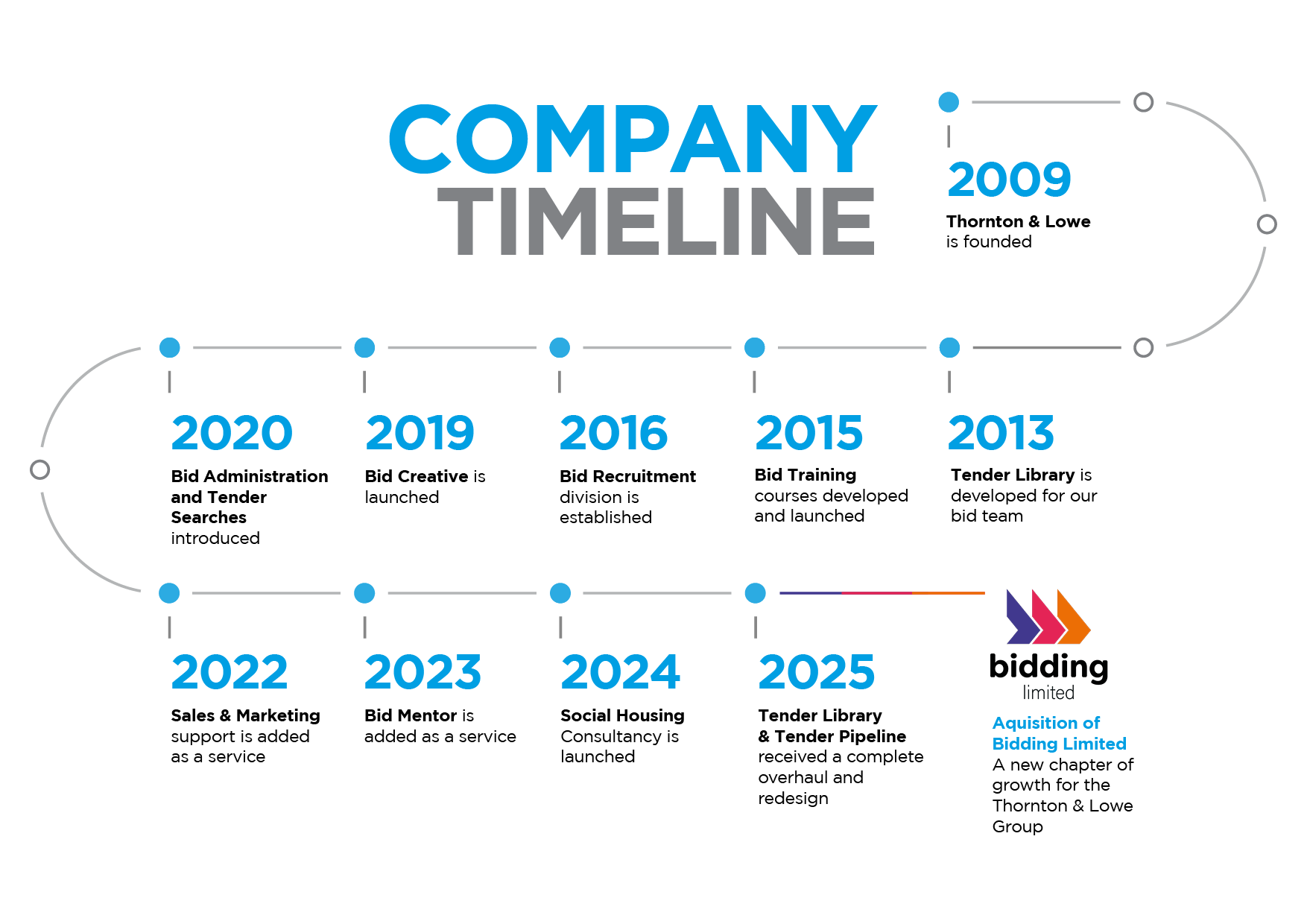 COMPANY TIMELINE

2009
Thornton & Lowe is founded

2013
Tender Library is developed for our bid team

2015
Bid Training courses developed and launched

2016
Bid Recruitment division is established

2019
Bid Creative is launched

2020
Bid Administration and Tender Searches introduced

2022
Sales & Marketing support is added as a service

2023
Bid Mentor is added as a service

2024
Social Housing Consultancy is launched

2025
Tender Library & Tender Pipeline received a complete overhaul and redesign

bidding limited

Aquisition of Bidding Limited
A new chapter of growth for the Thornton & Lowe Group